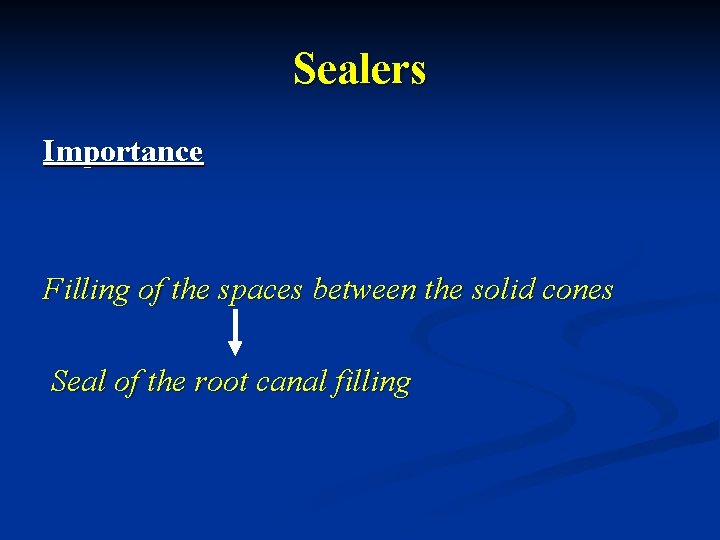 Sealers

Importance

Filling of the spaces between the solid cones

Seal of the root canal filling